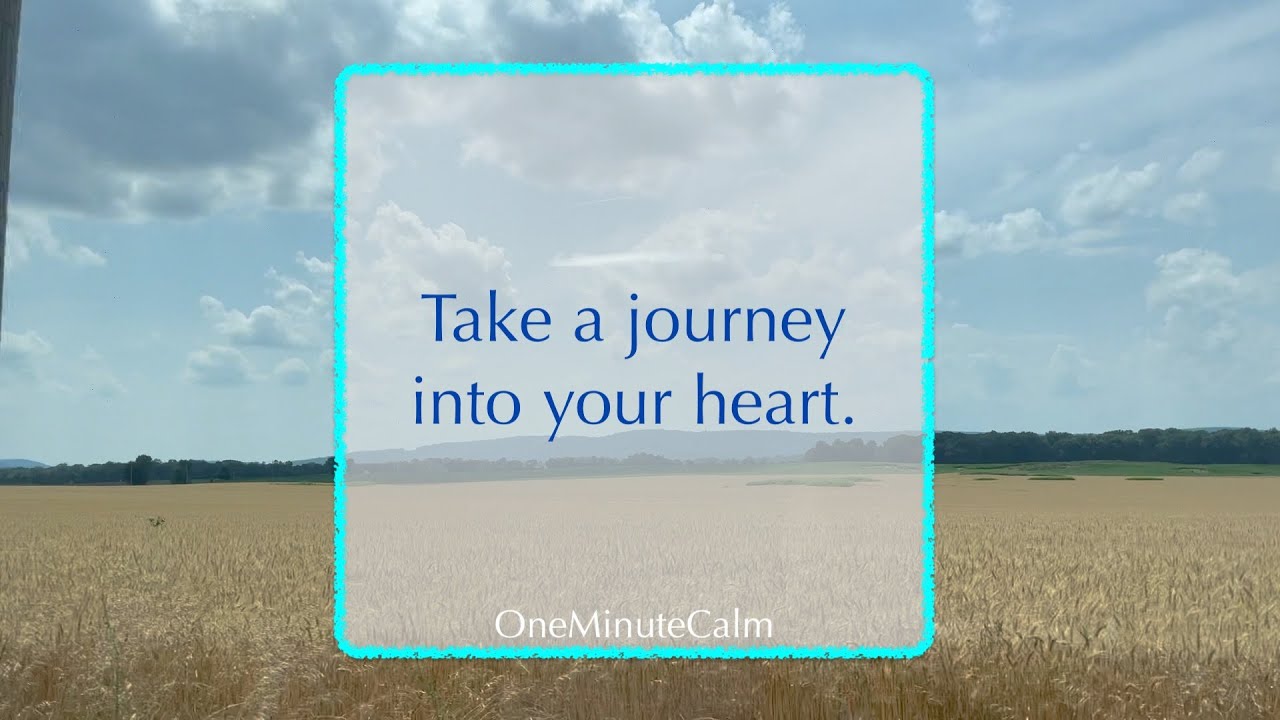 Take a journey into your heart.

OneMinuteCalm